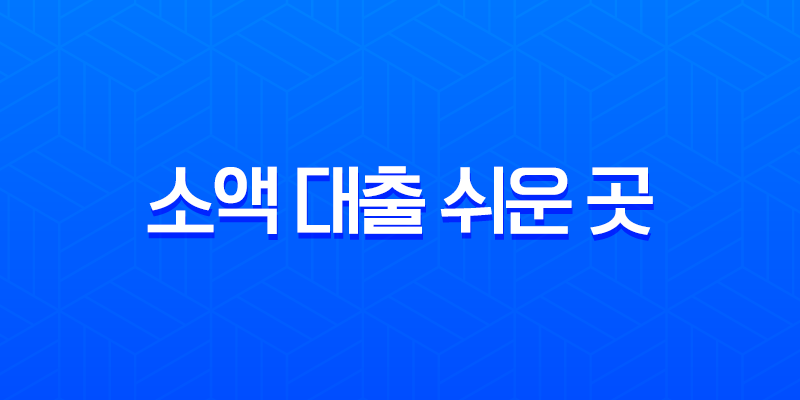 소액 대출 쉬운 곳